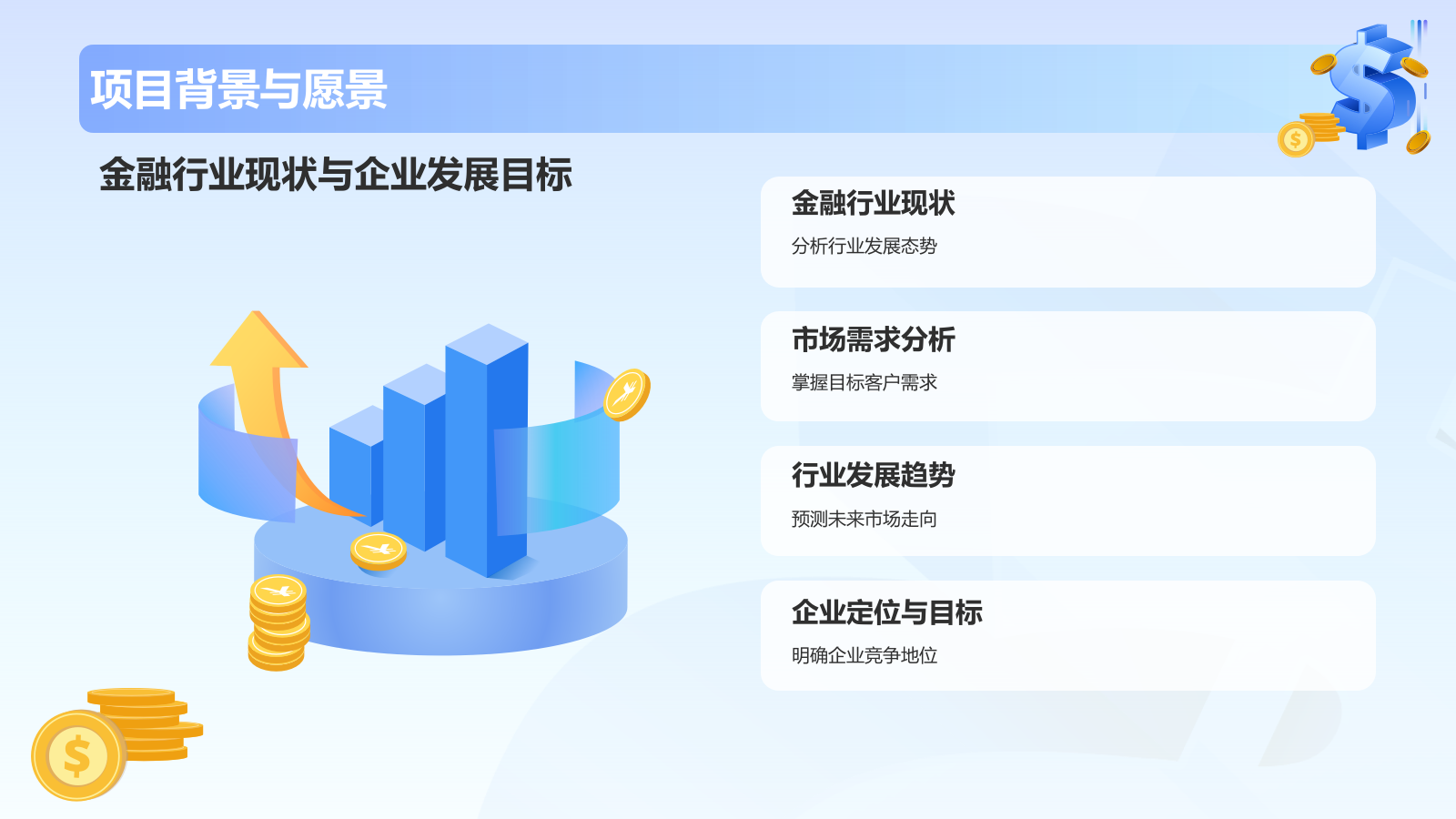 项目背景与愿景

金融行业现状与企业发展目标

金融行业现状
分析行业发展态势

市场需求分析
掌握目标客户需求

行业发展趋势
预测未来市场走向

企业定位与目标
明确企业竞争地位